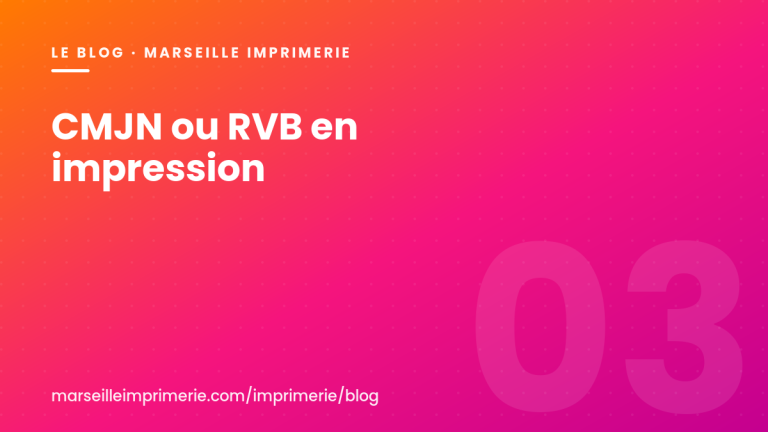 LE BLOG · MARSEILLE IMPRIMERIE

CMJN ou RVB en impression

03

marseilleimprimerie.com/imprimerie/blog